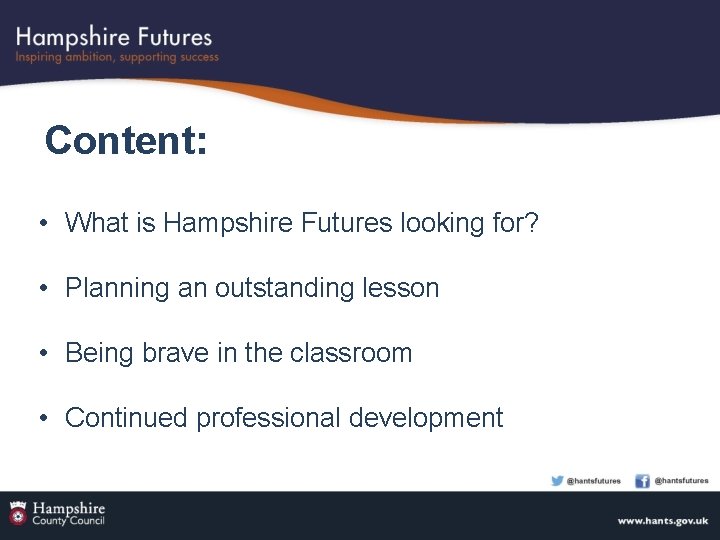 Hampshire Futures
Inspiring ambition, supporting success

Content:

• What is Hampshire Futures looking for?

• Planning an outstanding lesson

• Being brave in the classroom

• Continued professional development

@hantsfutures @hantsfutures

Hampshire County Council

www.hants.gov.uk